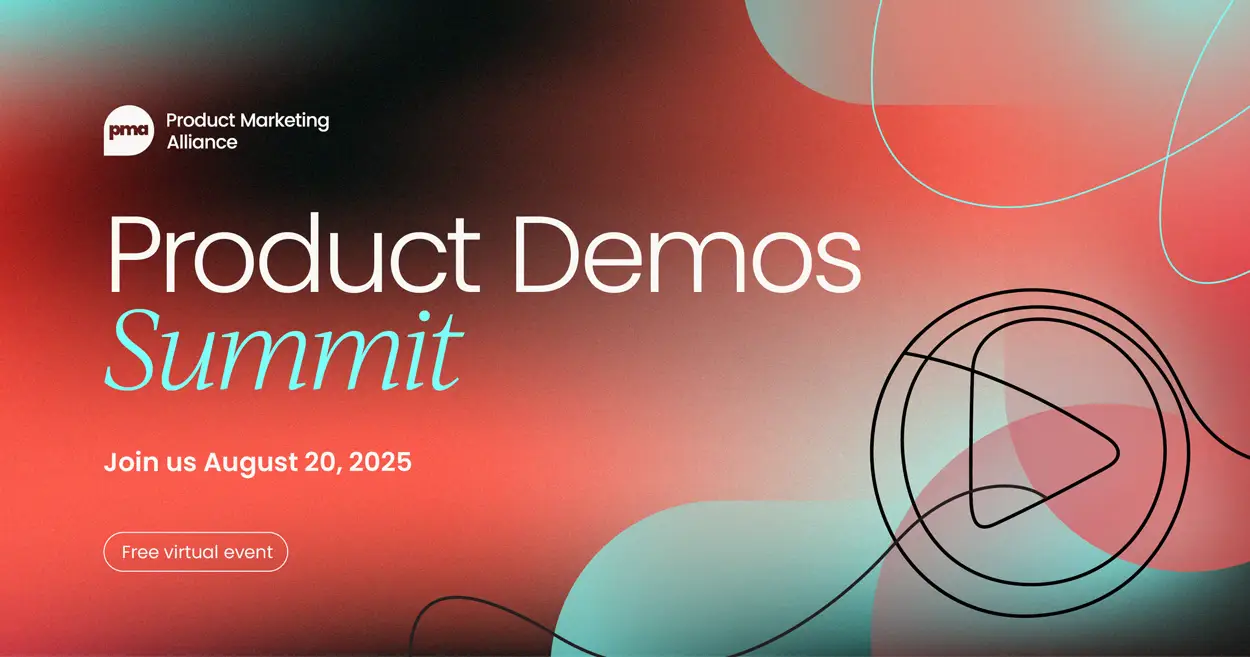 pma Product Marketing Alliance

Product Demos
Summit

Join us August 20, 2025

Free virtual event